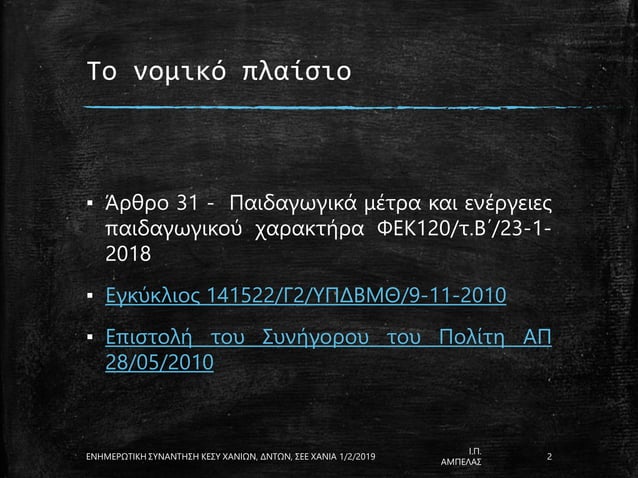 Το νομικό πλαίσιο

▪ Άρθρο 31 - Παιδαγωγικά μέτρα και ενέργειες παιδαγωγικού χαρακτήρα ΦΕΚ120/τ.Β΄/23-1-2018

▪ Εγκύκλιος 141522/Γ2/ΥΠΔΒΜΘ/9-11-2010

▪ Επιστολή του Συνήγορου του Πολίτη ΑΠ 28/05/2010

ΕΝΗΜΕΡΩΤΙΚΗ ΣΥΝΑΝΤΗΣΗ ΚΕΣΥ ΧΑΝΙΩΝ, ΔΝΤΩΝ, ΣΕΕ ΧΑΝΙΑ 1/2/2019

Ι.Π. ΑΜΠΕΛΑΣ

2